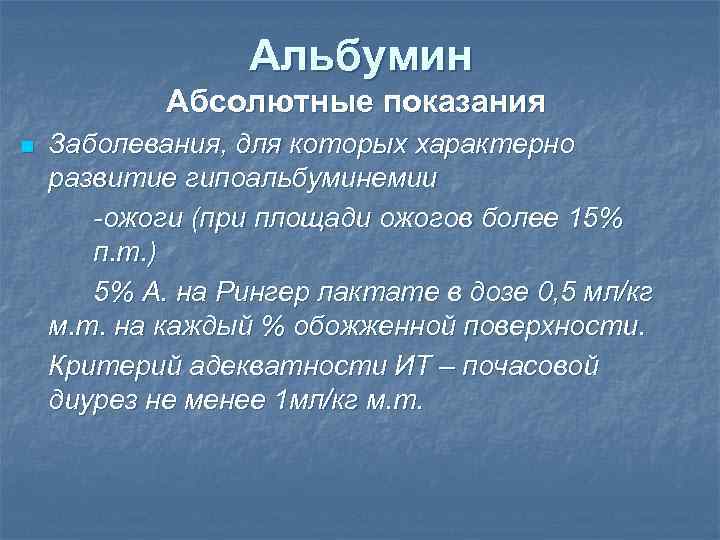 Альбумин
Абсолютные показания

Заболевания, для которых характерно развитие гипоальбуминемии

-ожоги (при площади ожогов более 15% п.т.)

5% А. на Рингер лактате в дозе 0,5 мл/кг м.т. на каждый % обожженной поверхности.

Критерий адекватности ИТ – почасовой диурез не менее 1мл/кг м.т.